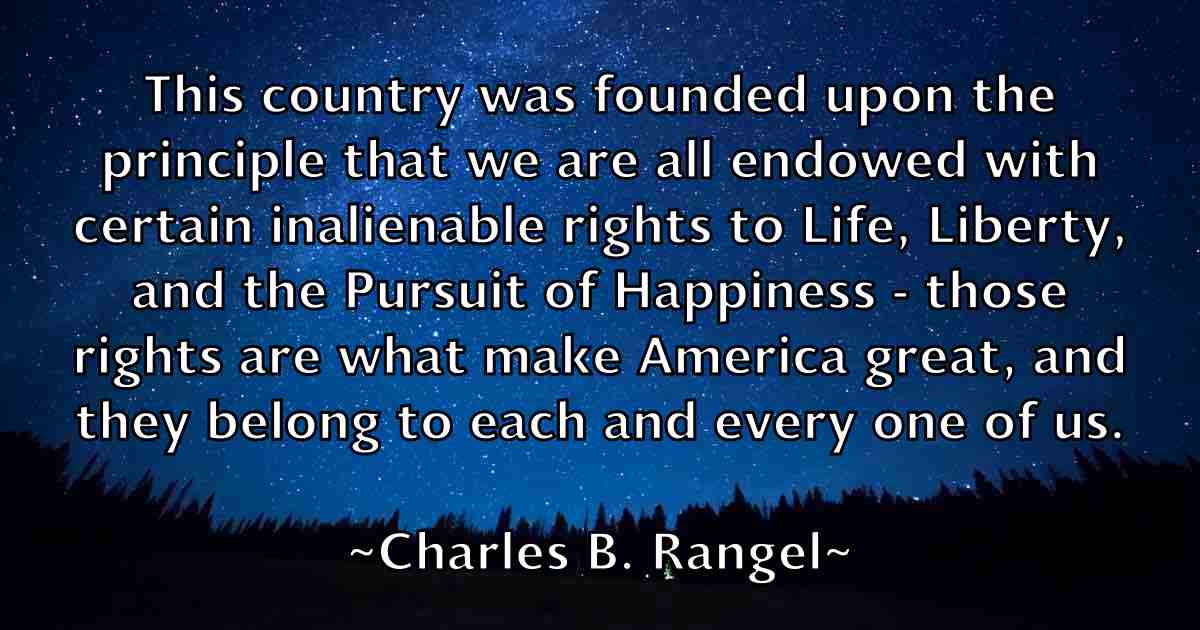 This country was founded upon the principle that we are all endowed with certain inalienable rights to Life, Liberty, and the Pursuit of Happiness - those rights are what make America great, and they belong to each and every one of us.

~Charles B. Rangel~